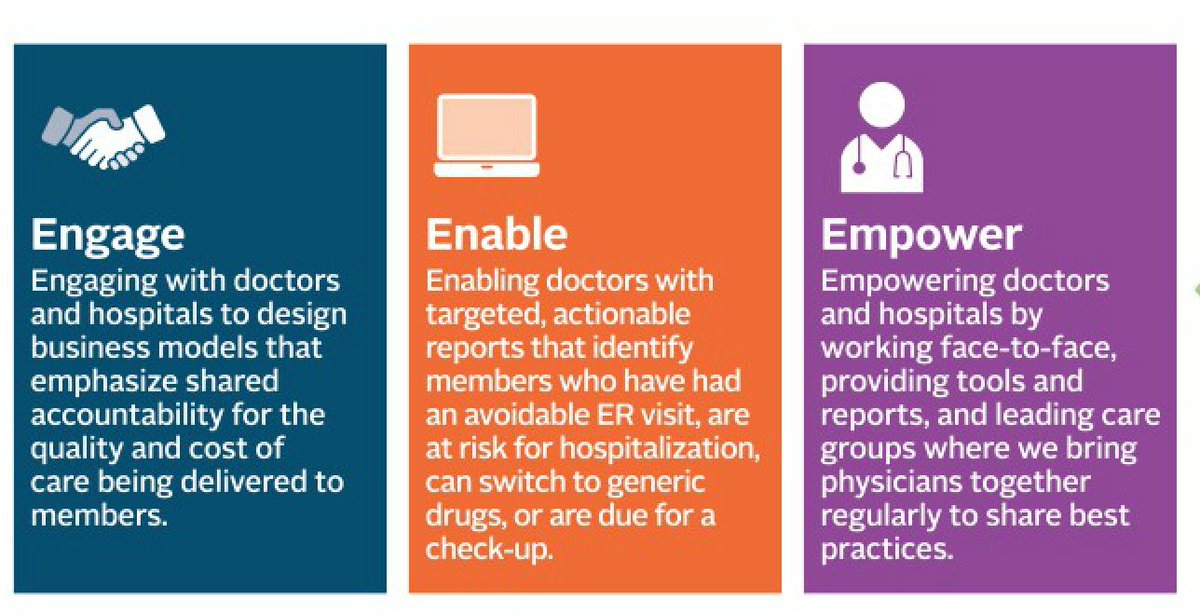 Engage
Engaging with doctors and hospitals to design business models that emphasize shared accountability for the quality and cost of care being delivered to members.

Enable
Enabling doctors with targeted, actionable reports that identify members who have had an avoidable ER visit, are at risk for hospitalization, can switch to generic drugs, or are due for a check-up.

Empower
Empowering doctors and hospitals by working face-to-face, providing tools and reports, and leading care groups where we bring physicians together regularly to share best practices.